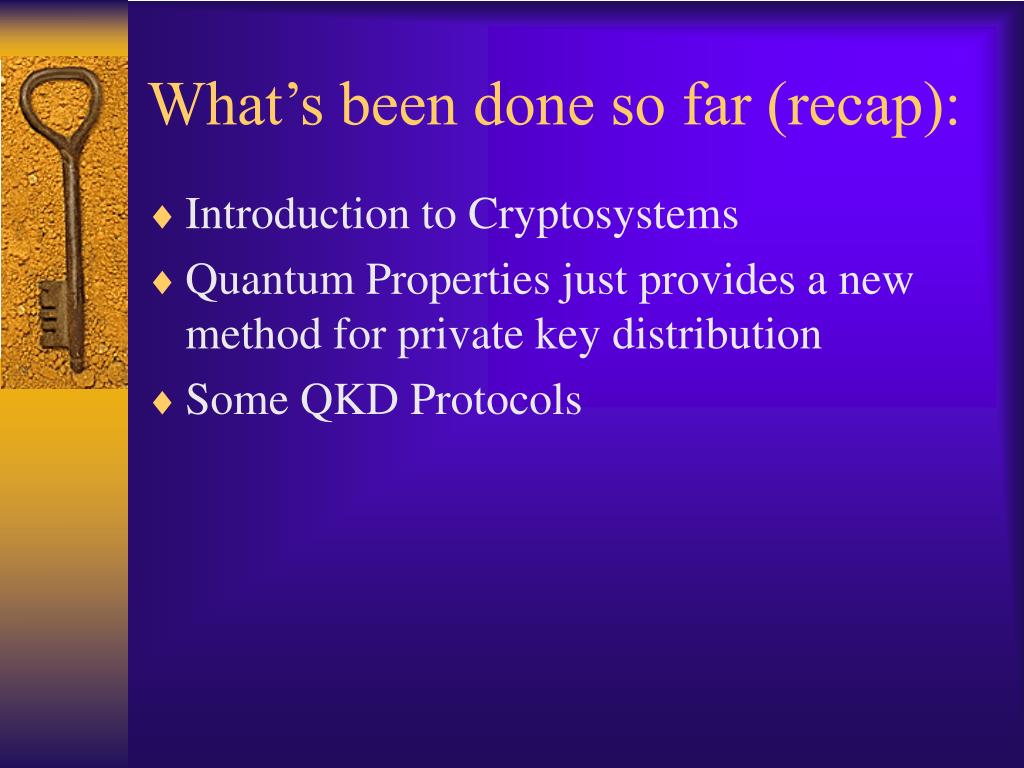 What’s been done so far (recap):

♦ Introduction to Cryptosystems
♦ Quantum Properties just provides a new method for private key distribution
♦ Some QKD Protocols